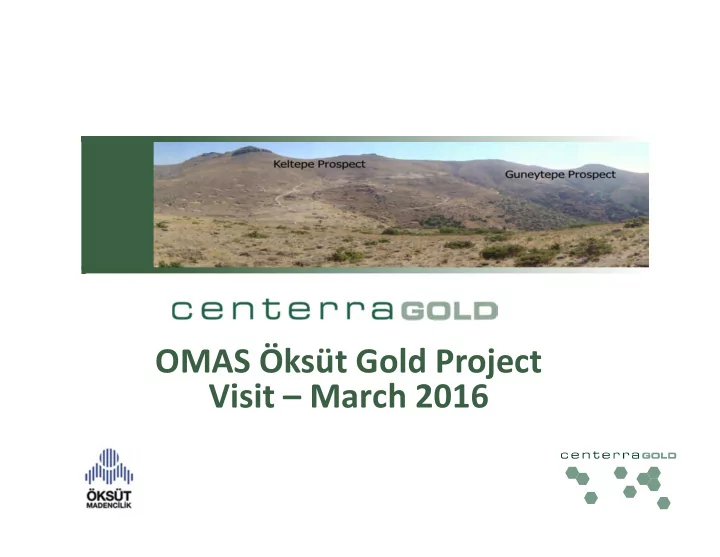 Keltepe Prospect

Guneytepe Prospect

centerraGOLD

OMAS Öksüt Gold Project
Visit – March 2016

ÖKSÜT
MADENCİLİK

centerraGOLD